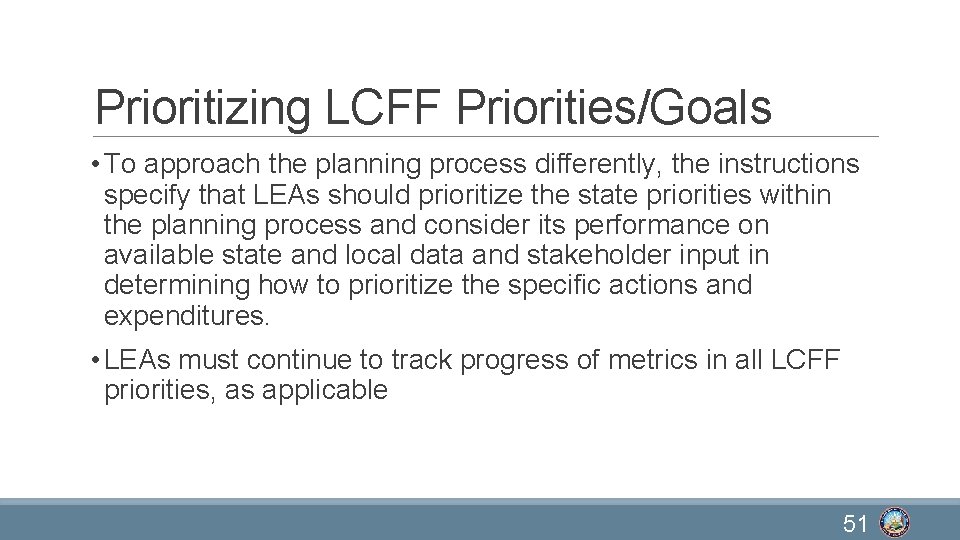 Prioritizing LCFF Priorities/Goals

• To approach the planning process differently, the instructions specify that LEAs should prioritize the state priorities within the planning process and consider its performance on available state and local data and stakeholder input in determining how to prioritize the specific actions and expenditures.

• LEAs must continue to track progress of metrics in all LCFF priorities, as applicable

51